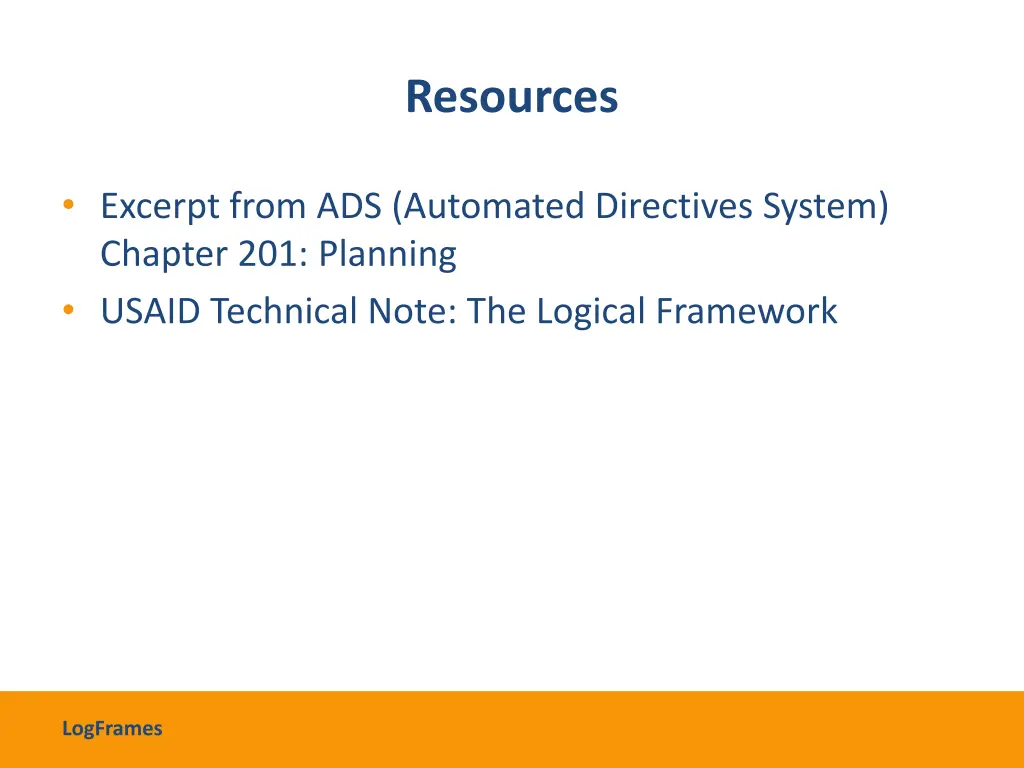 Resources

• Excerpt from ADS (Automated Directives System) Chapter 201: Planning
• USAID Technical Note: The Logical Framework

LogFrames